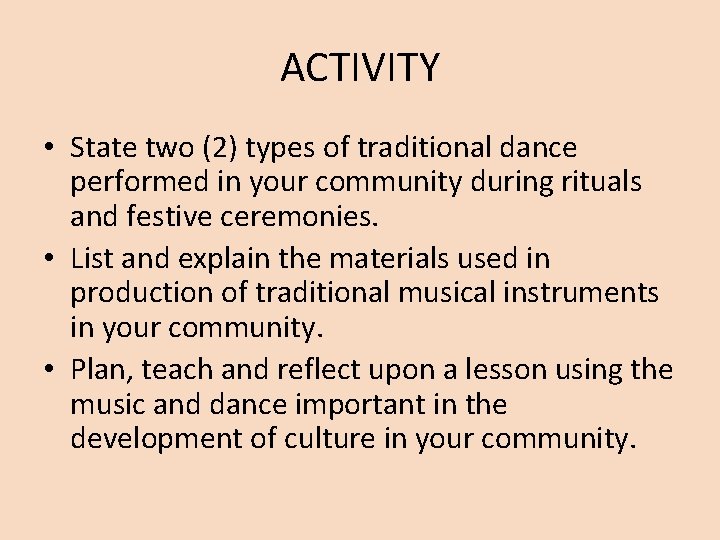 ACTIVITY

• State two (2) types of traditional dance performed in your community during rituals and festive ceremonies.
• List and explain the materials used in production of traditional musical instruments in your community.
• Plan, teach and reflect upon a lesson using the music and dance important in the development of culture in your community.